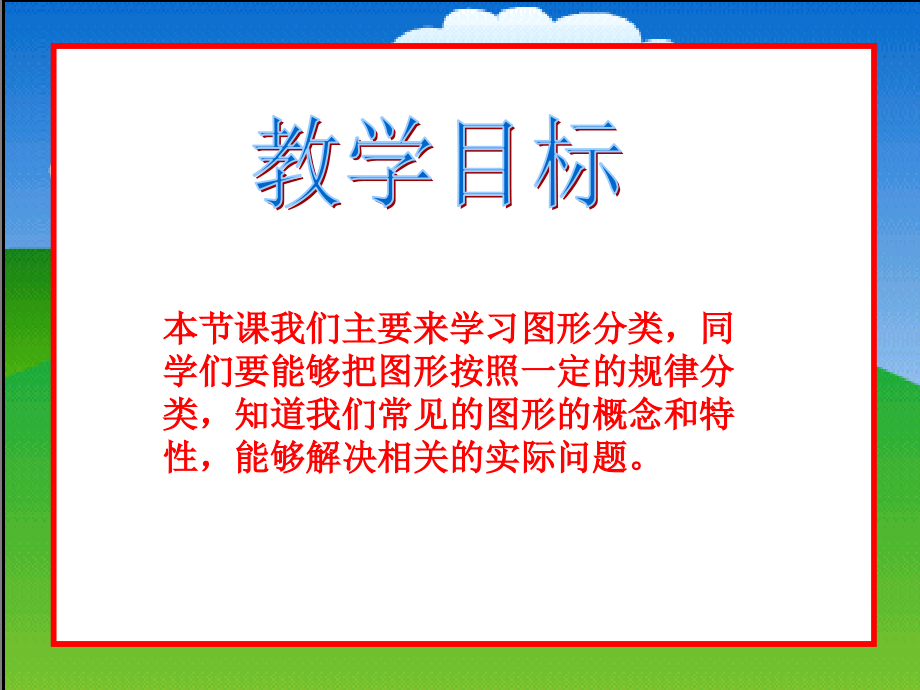 教学目标

本节课我们主要来学习图形分类，同学们要能够把图形按照一定的规律分类，知道我们常见的图形的概念和特性，能够解决相关的实际问题。